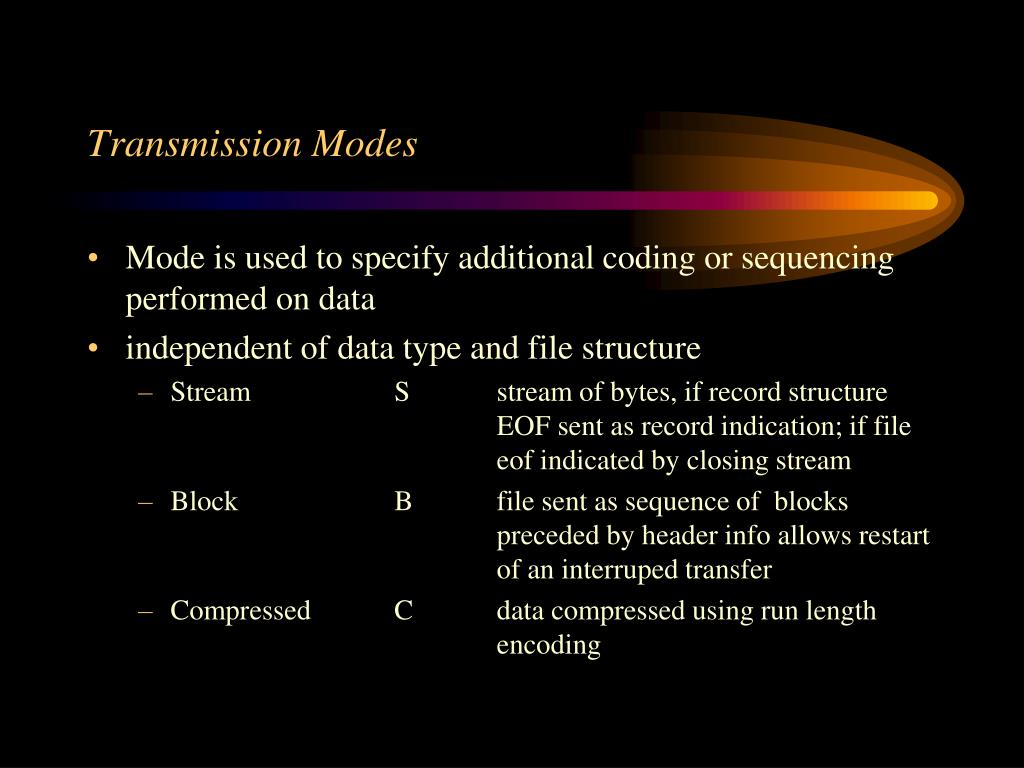 Transmission Modes

• Mode is used to specify additional coding or sequencing performed on data

• independent of data type and file structure

– Stream S stream of bytes, if record structure EOF sent as record indication; if file eof indicated by closing stream

– Block B file sent as sequence of blocks preceded by header info allows restart of an interruped transfer

– Compressed C data compressed using run length encoding